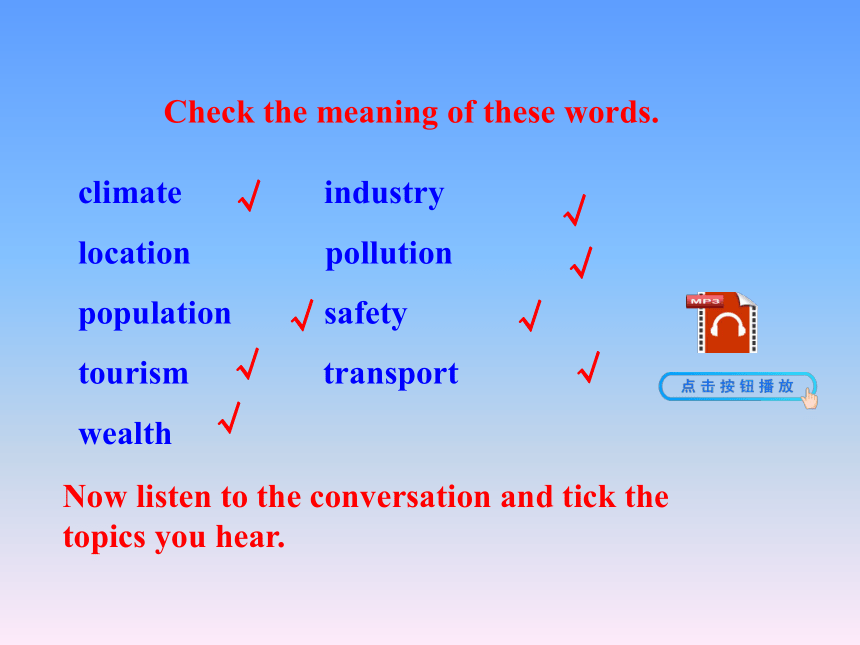 Check the meaning of these words.

climate √
location
population √
tourism √
wealth √

industry √
pollution √
safety √
transport √

MP3

点击按钮播放

Now listen to the conversation and tick the topics you hear.